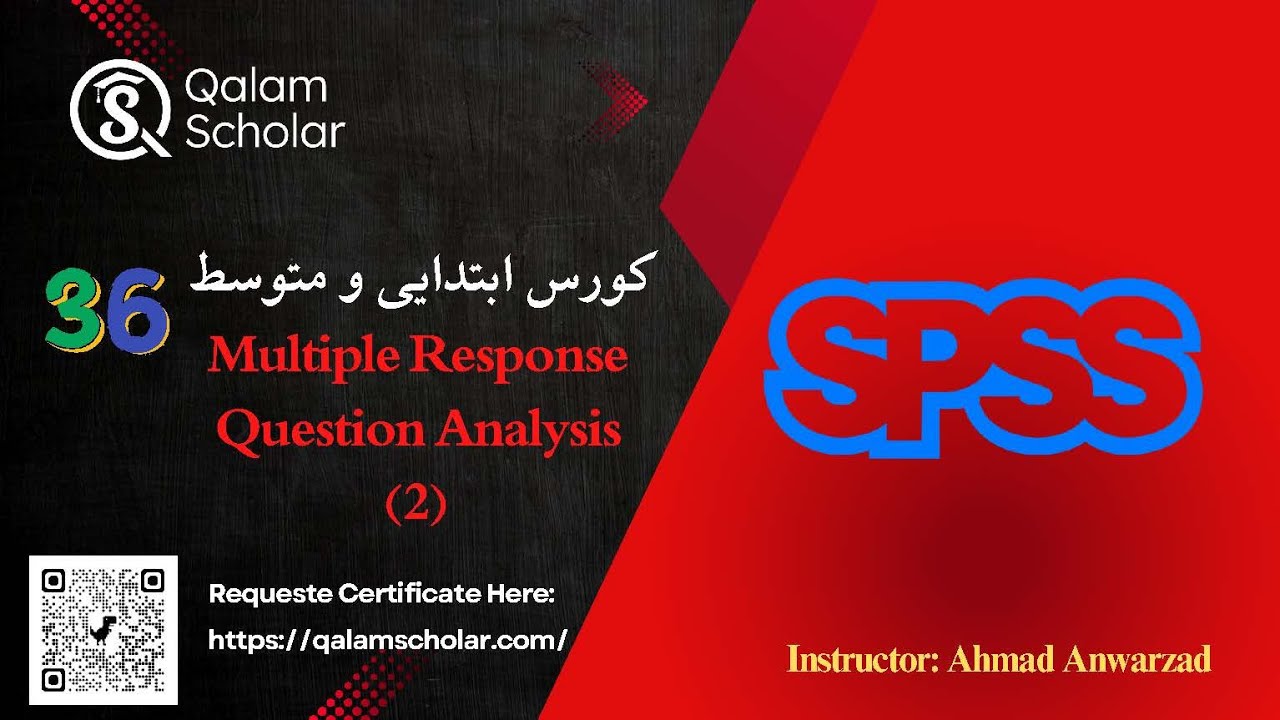 Qalam Scholar

36 کورس ابتدایی و متوسط

Multiple Response Question Analysis (2)

SPSS

Requeste Certificate Here:
https://qalamscholar.com/

Instructor: Ahmad Anwarzad